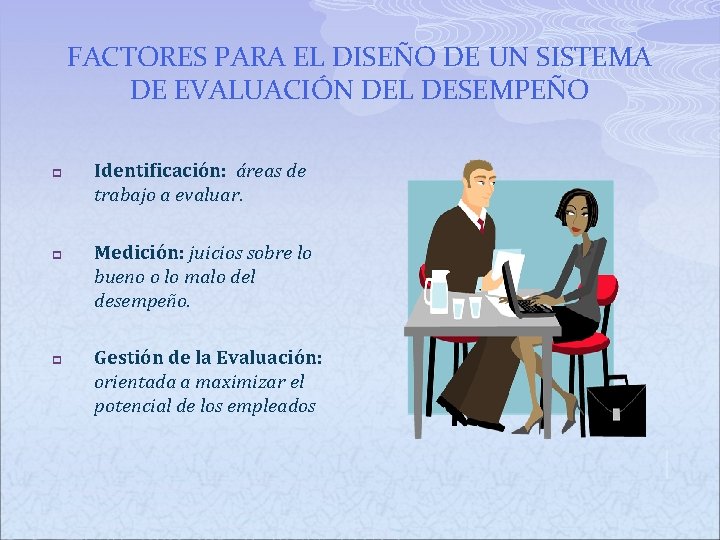 FACTORES PARA EL DISEÑO DE UN SISTEMA DE EVALUACIÓN DEL DESEMPEÑO

Identificación: áreas de trabajo a evaluar.

Medición: juicios sobre lo bueno o lo malo del desempeño.

Gestión de la Evaluación: orientada a maximizar el potencial de los empleados